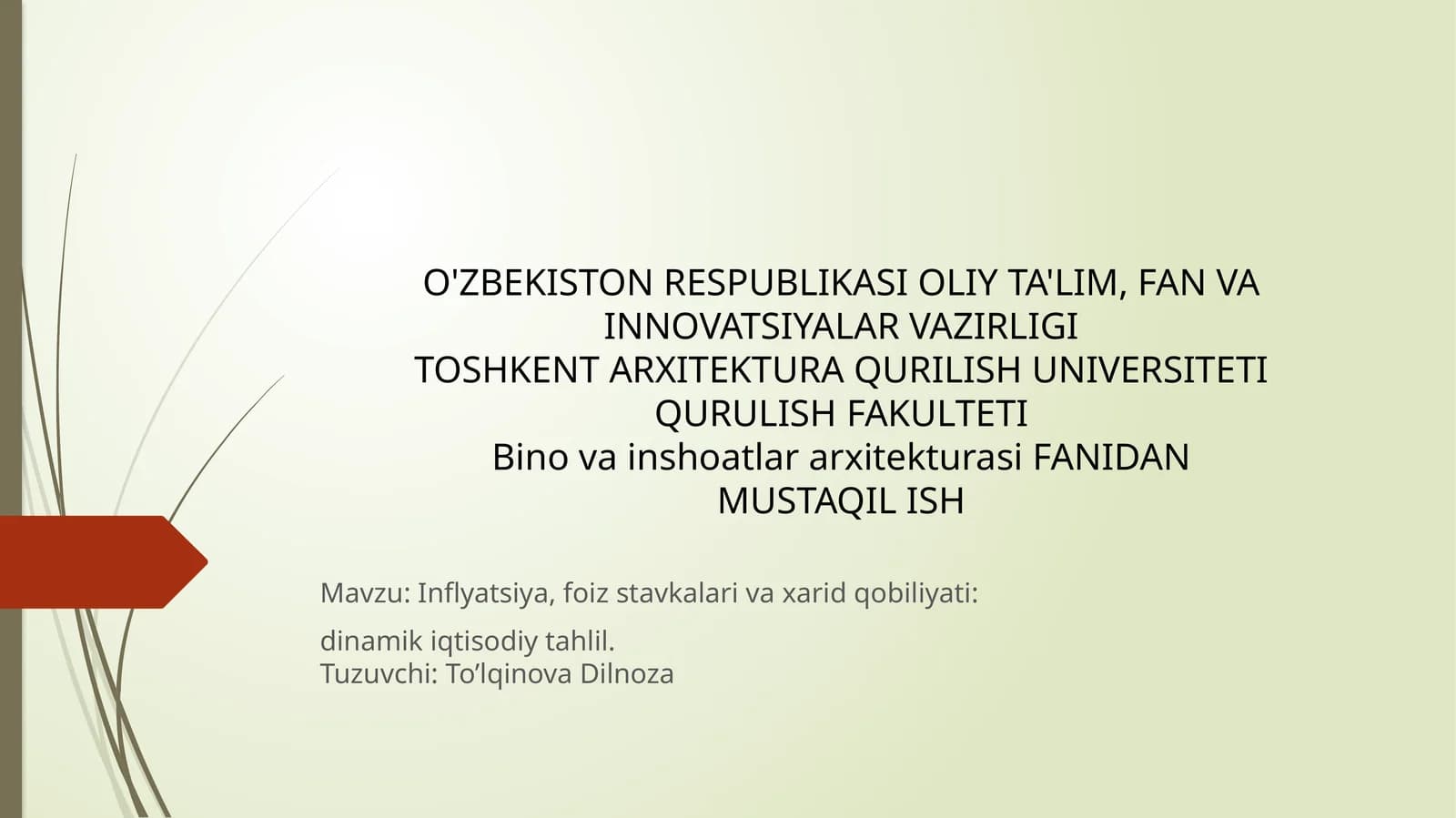 O'ZBEKISTON RESPUBLIKASI OLIY TA'LIM, FAN VA INNOVATSIYALAR VAZIRLIGI
TOSHKENT ARXITEKTURA QURILISH UNIVERSITETI
QURULISH FAKULTETI
Bino va inshoatlar arxitekturasi FANIDAN
MUSTAQIL ISH

Mavzu: Inflyatsiya, foiz stavkalari va xarid qobiliyati:

dinamik iqtisodiy tahlil.
Tuzuvchi: To'lqinova Dilnoza